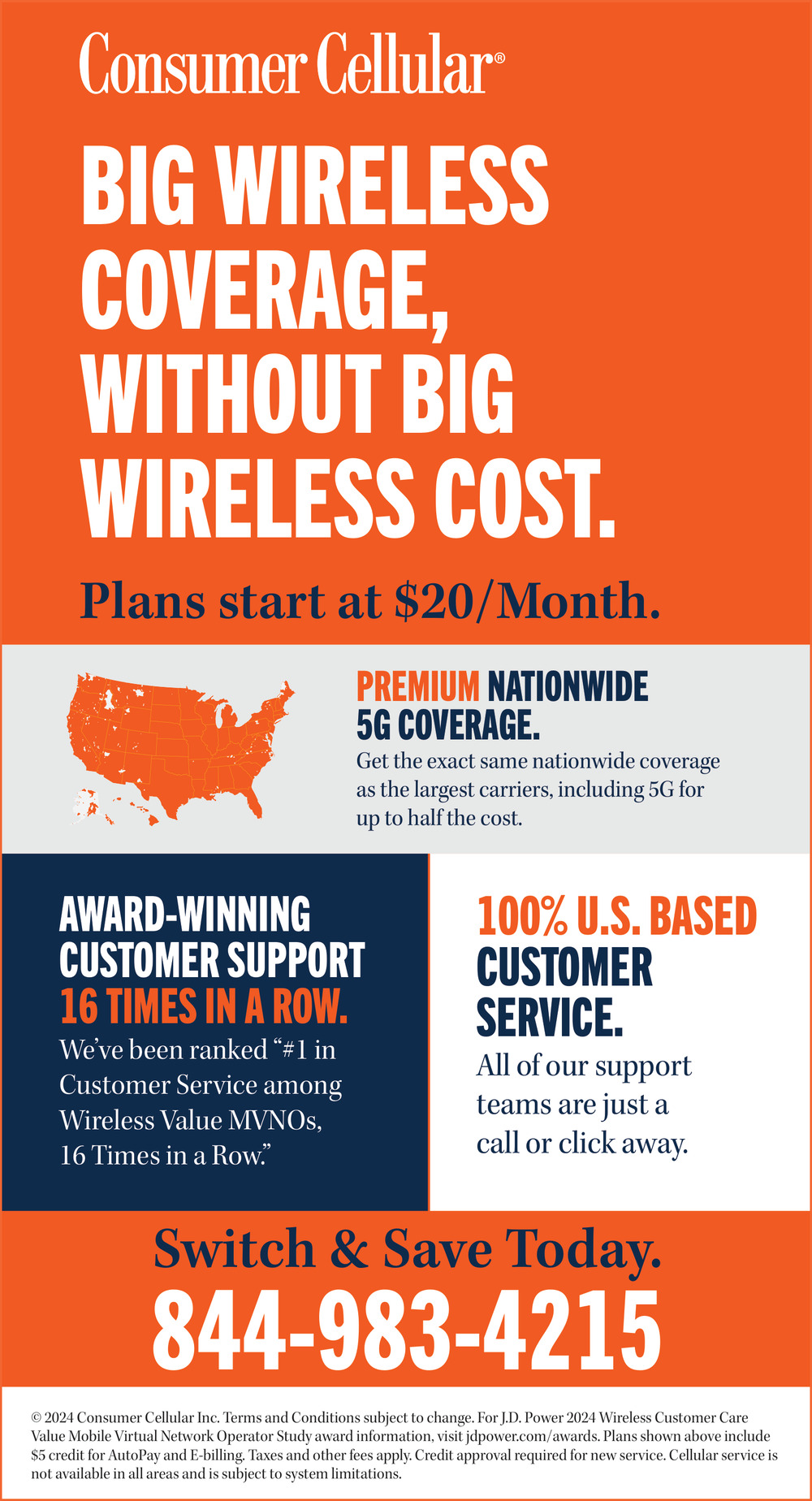 Consumer Cellular®

BIG WIRELESS COVERAGE, WITHOUT BIG WIRELESS COST.

Plans start at $20/Month.

PREMIUM NATIONWIDE 5G COVERAGE.

Get the exact same nationwide coverage as the largest carriers, including 5G for up to half the cost.

AWARD-WINNING CUSTOMER SUPPORT 16 TIMES IN A ROW.

We've been ranked "#1 in Customer Service among Wireless Value MVNOs, 16 Times in a Row."

100% U.S. BASED CUSTOMER SERVICE.

All of our support teams are just a call or click away.

Switch & Save Today.

844-983-4215

© 2024 Consumer Cellular Inc. Terms and Conditions subject to change. For J.D. Power 2024 Wireless Customer Care Value Mobile Virtual Network Operator Study award information, visit jdpower.com/awards. Plans shown above include $5 credit for AutoPay and E-billing. Taxes and other fees apply. Credit approval required for new service. Cellular service is not available in all areas and is subject to system limitations.